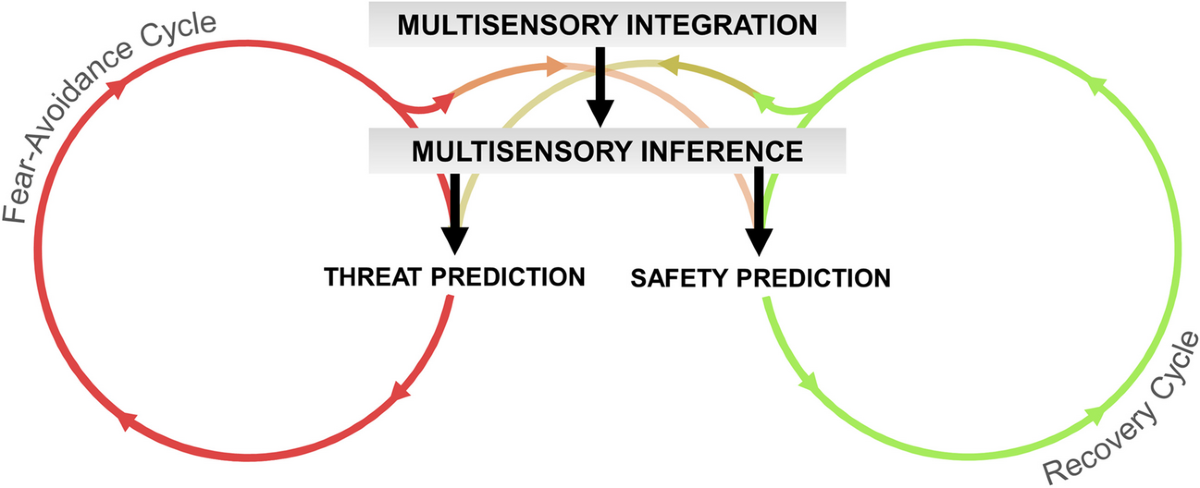 Fear-Avoidance Cycle

MULTISENSORY INTEGRATION

MULTISENSORY INFERENCE

THREAT PREDICTION

SAFETY PREDICTION

Recovery Cycle